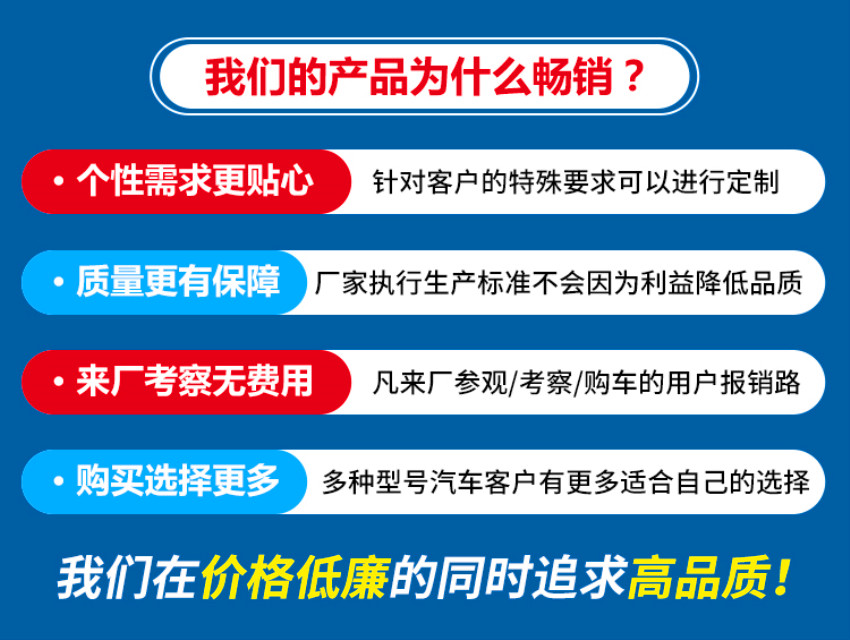 我们的产品为什么畅销？

• 个性需求更贴心 针对客户的特殊要求可以进行定制

• 质量更有保障 厂家执行生产标准不会因为利益降低品质

• 来厂考察无费用 凡来厂参观/考察/购车的用户报销路

• 购买选择更多 多种型号汽车客户有更多适合自己的选择

我们在价格低廉的同时追求高品质！